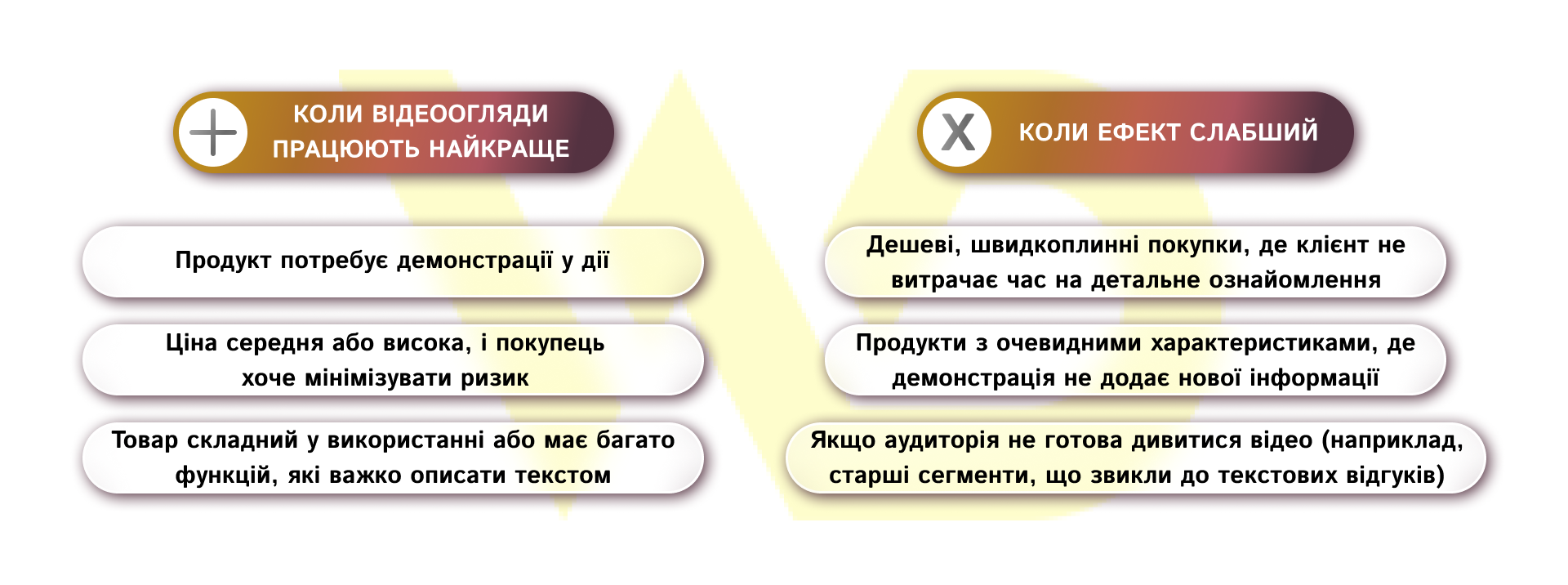 КОЛИ ВІДЕООГЛЯДИ ПРАЦЮЮТЬ НАЙКРАЩЕ

Продукт потребує демонстрації у дії

Ціна середня або висока, і покупець хоче мінімізувати ризик

Товар складний у використанні або має багато функцій, які важко описати текстом

X КОЛИ ЕФЕКТ СЛАБШИЙ

Дешеві, швидкоплинні покупки, де клієнт не витрачає час на детальне ознайомлення

Продукти з очевидними характеристиками, де демонстрація не додає нової інформації

Якщо аудиторія не готова дивитися відео (наприклад, старші сегменти, що звикли до текстових відгуків)